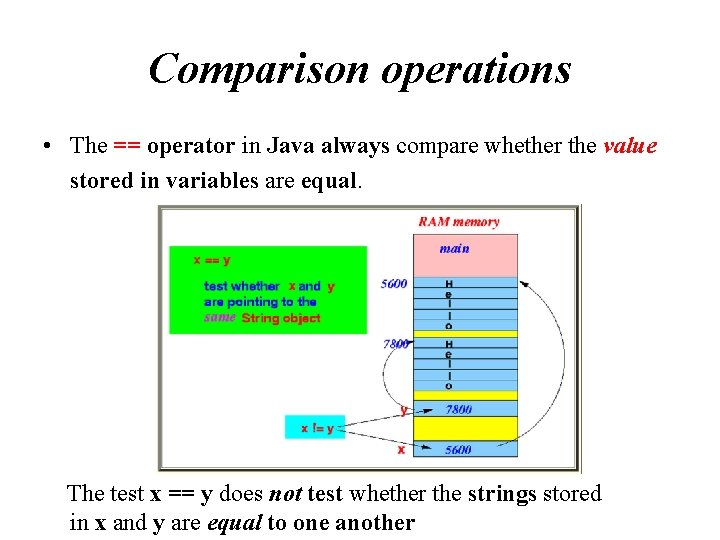 Comparison operations

• The == operator in Java always compare whether the value stored in variables are equal.

x == y

test whether x and y are pointing to the same String object

RAM memory

main

5600

H
e
l
l
o

7800

H
e
l
l
o

y

7800

x != y

x

5600

The test x == y does not test whether the strings stored in x and y are equal to one another